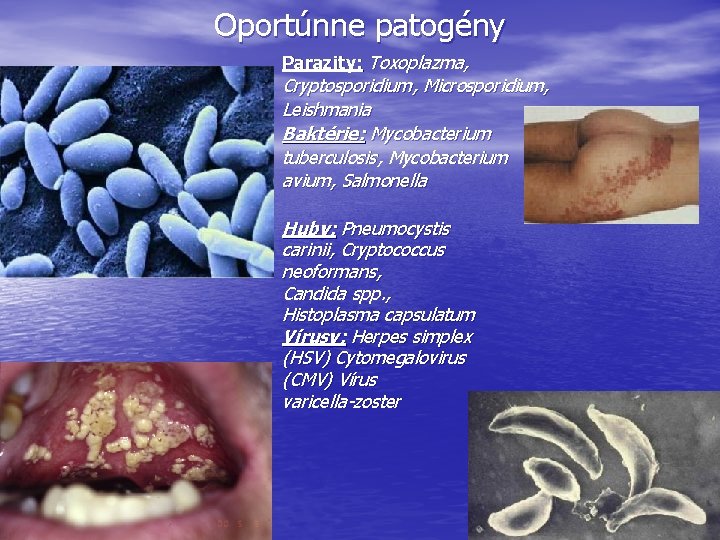 Oportúnne patogény

Parazity: Toxoplazma, Cryptosporidium, Microsporidium, Leishmania
Baktérie: Mycobacterium tuberculosis, Mycobacterium avium, Salmonella

Huby: Pneumocystis carinii, Cryptococcus neoformans, Candida spp., Histoplasma capsulatum
Vírusy: Herpes simplex (HSV) Cytomegalovirus (CMV) Vírus varicella-zoster